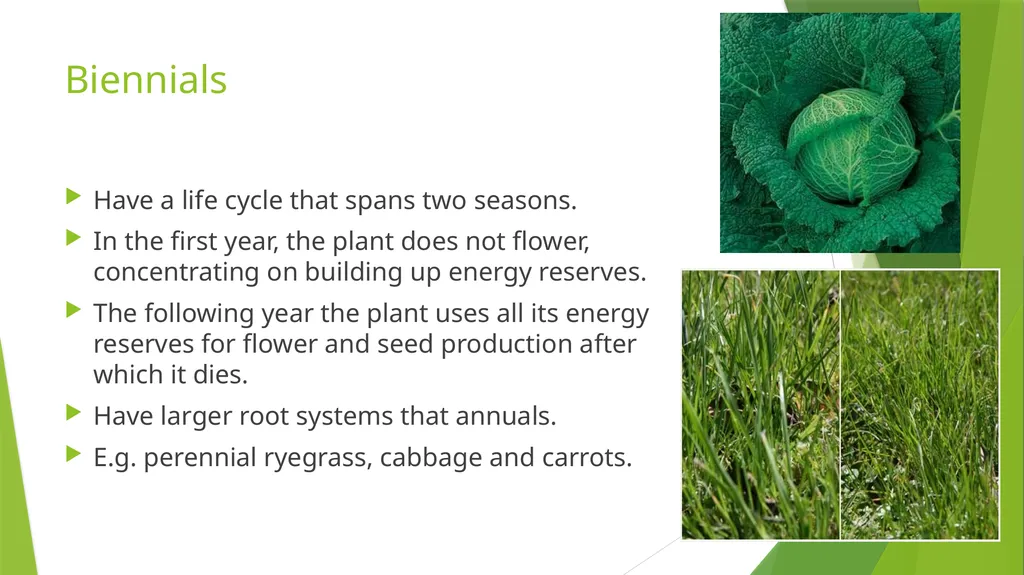 Biennials

▶ Have a life cycle that spans two seasons.

▶ In the first year, the plant does not flower, concentrating on building up energy reserves.

▶ The following year the plant uses all its energy reserves for flower and seed production after which it dies.

▶ Have larger root systems that annuals.

▶ E.g. perennial ryegrass, cabbage and carrots.